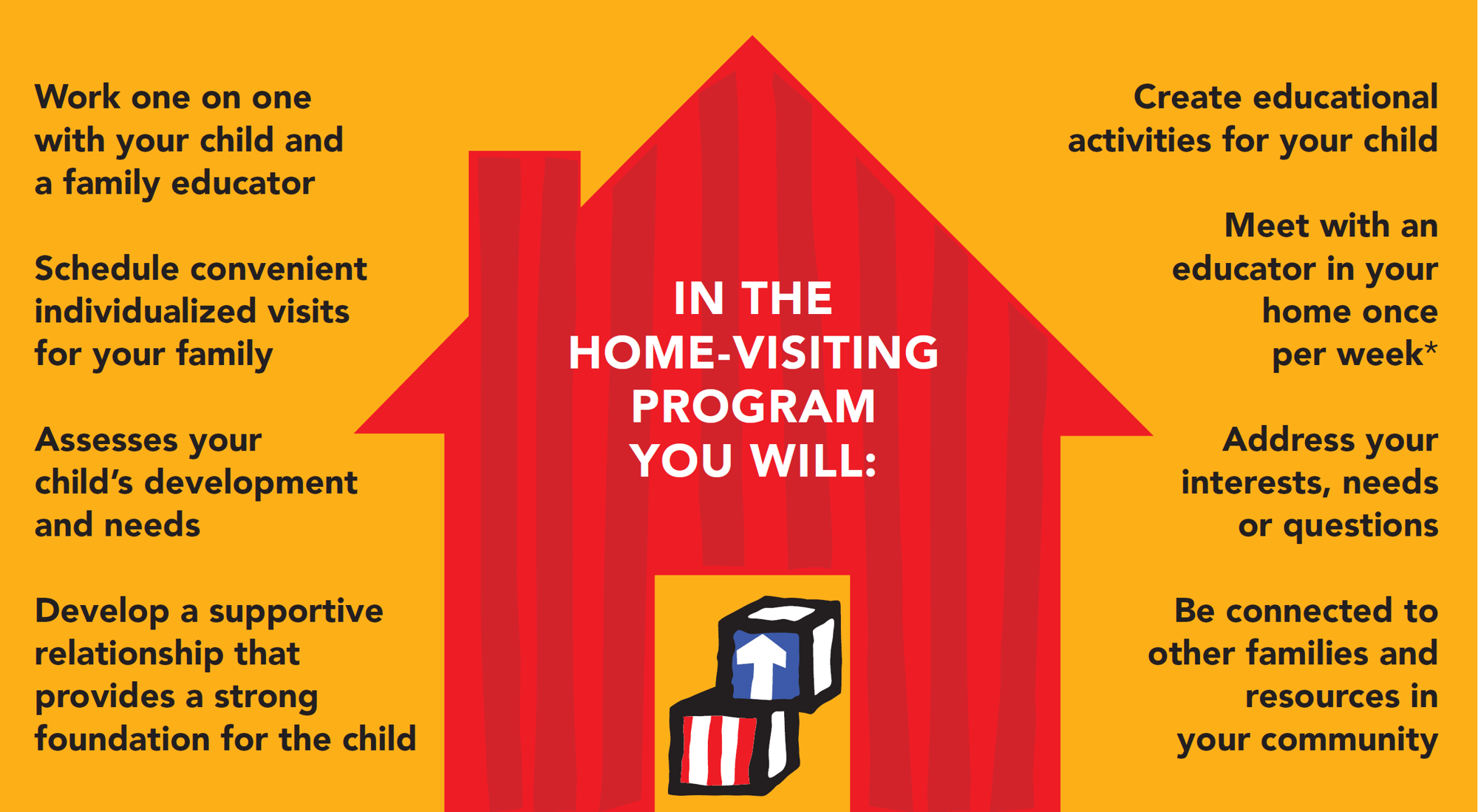 IN THE HOME-VISITING PROGRAM YOU WILL:

Work one on one with your child and a family educator

Schedule convenient individualized visits for your family

Assesses your child's development and needs

Develop a supportive relationship that provides a strong foundation for the child

Create educational activities for your child

Meet with an educator in your home once per week*

Address your interests, needs or questions

Be connected to other families and resources in your community